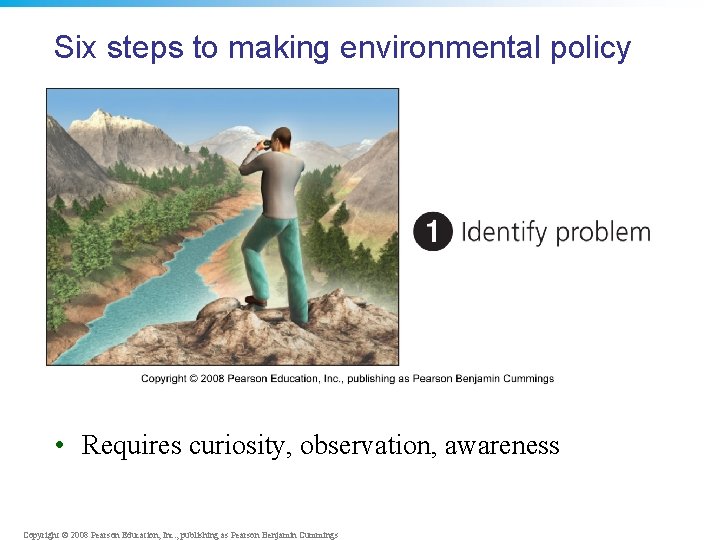 Six steps to making environmental policy

1 Identify problem

Copyright © 2008 Pearson Education, Inc., publishing as Pearson Benjamin Cummings

• Requires curiosity, observation, awareness

Copyright © 2008 Pearson Education, Inc., publishing as Pearson Benjamin Cummings